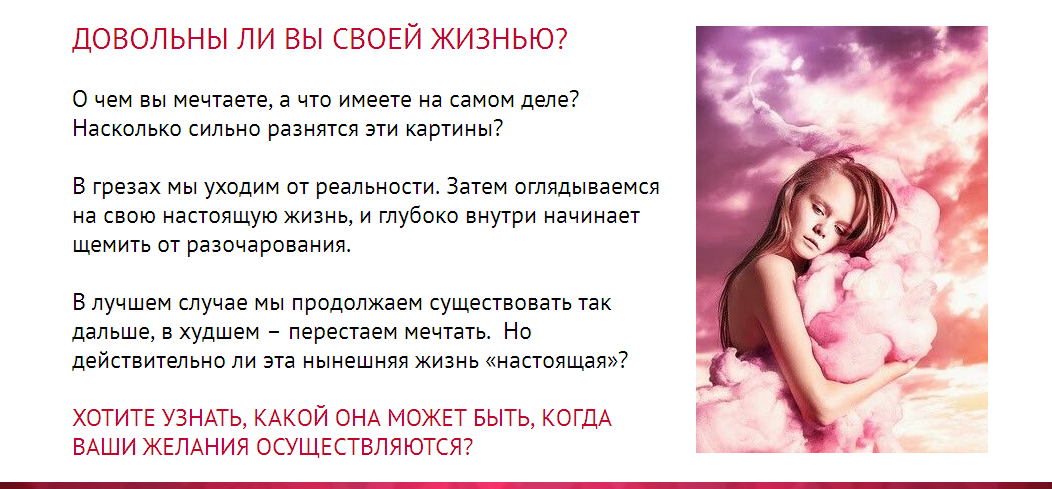 ДОВОЛЬНЫ ЛИ ВЫ СВОЕЙ ЖИЗНЬЮ?

О чем вы мечтаете, а что имеете на самом деле? Насколько сильно разнятся эти картины?

В грезах мы уходим от реальности. Затем оглядываемся на свою настоящую жизнь, и глубоко внутри начинает щемить от разочарования.

В лучшем случае мы продолжаем существовать так дальше, в худшем – перестаем мечтать. Но действительно ли эта нынешняя жизнь «настоящая»?

ХОТИТЕ УЗНАТЬ, КАКОЙ ОНА МОЖЕТ БЫТЬ, КОГДА ВАШИ ЖЕЛАНИЯ ОСУЩЕСТВЛЯЮТСЯ?